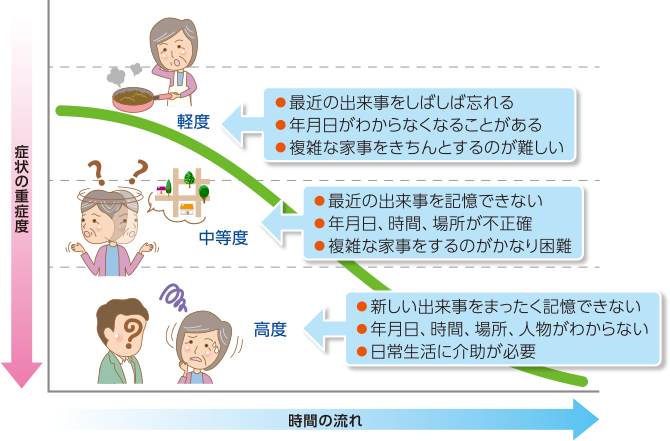 症状の重症度

軽度

● 最近の出来事をしばしば忘れる
● 年月日がわからなくなることがある
● 複雑な家事をきちんとするのが難しい

中等度

● 最近の出来事を記憶できない
● 年月日、時間、場所が不正確
● 複雑な家事をするのがかなり困難

高度

● 新しい出来事をまったく記憶できない
● 年月日、時間、場所、人物がわからない
● 日常生活に介助が必要

時間の流れ